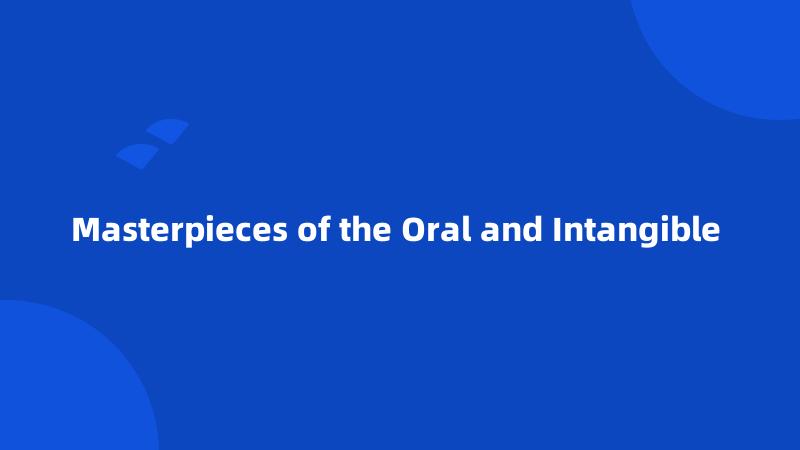 Masterpieces of the Oral and Intangible